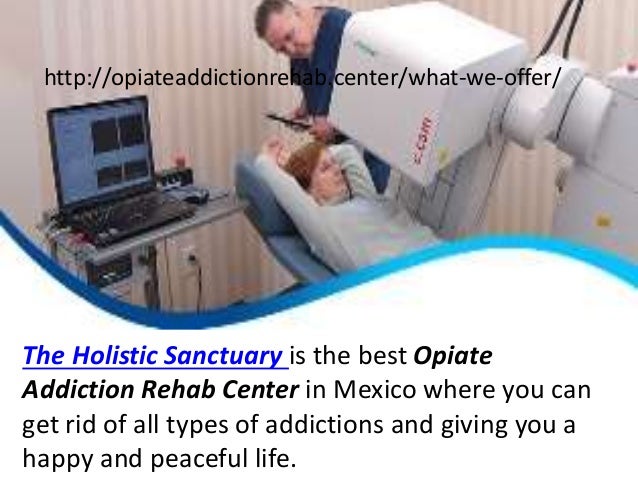 http://opiateaddictionrehab.center/what-we-offer/

The Holistic Sanctuary is the best Opiate Addiction Rehab Center in Mexico where you can get rid of all types of addictions and giving you a happy and peaceful life.